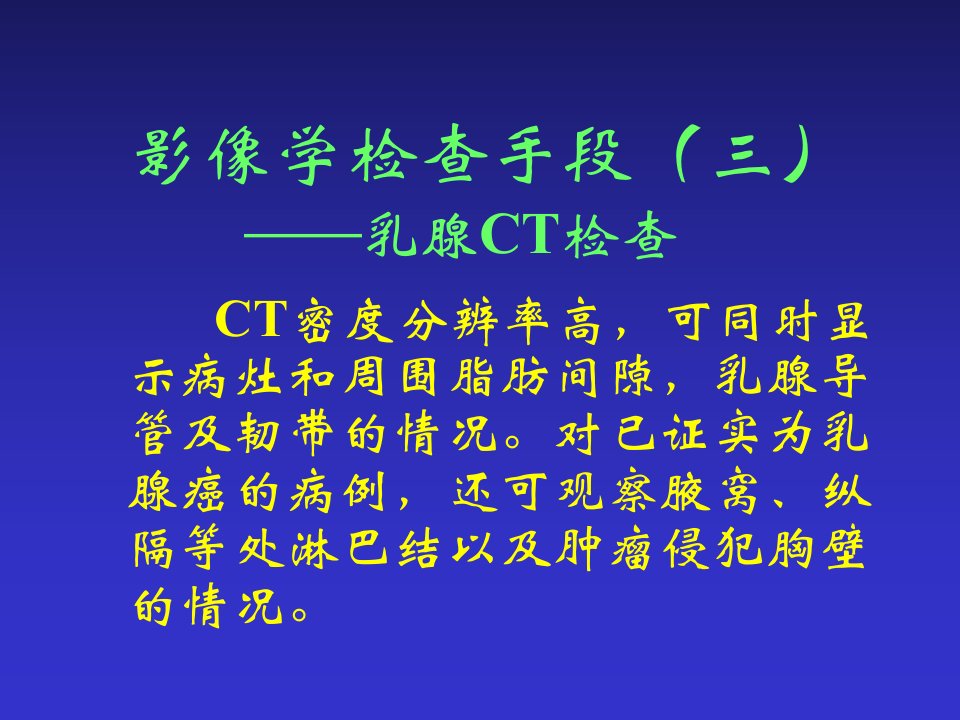 影像学检查手段（三）

——乳腺CT检查

CT密度分辨率高，可同时显示病灶和周围脂肪间隙，乳腺导管及韧带的情况。对已证实为乳腺癌的病例，还可观察腋窝、纵隔等处淋巴结以及肿瘤侵犯胸壁的情况。